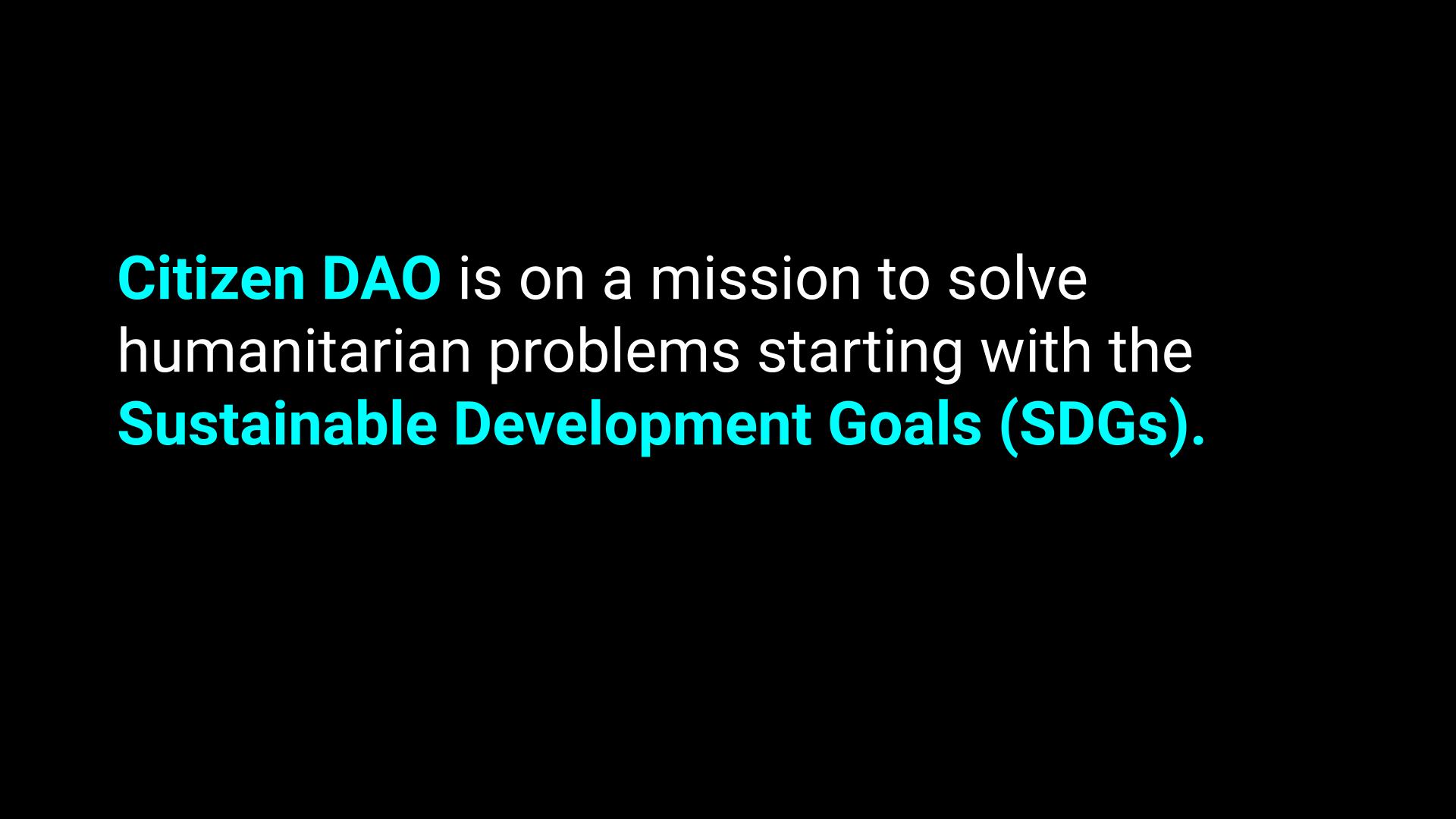 Citizen DAO is on a mission to solve humanitarian problems starting with the Sustainable Development Goals (SDGs).